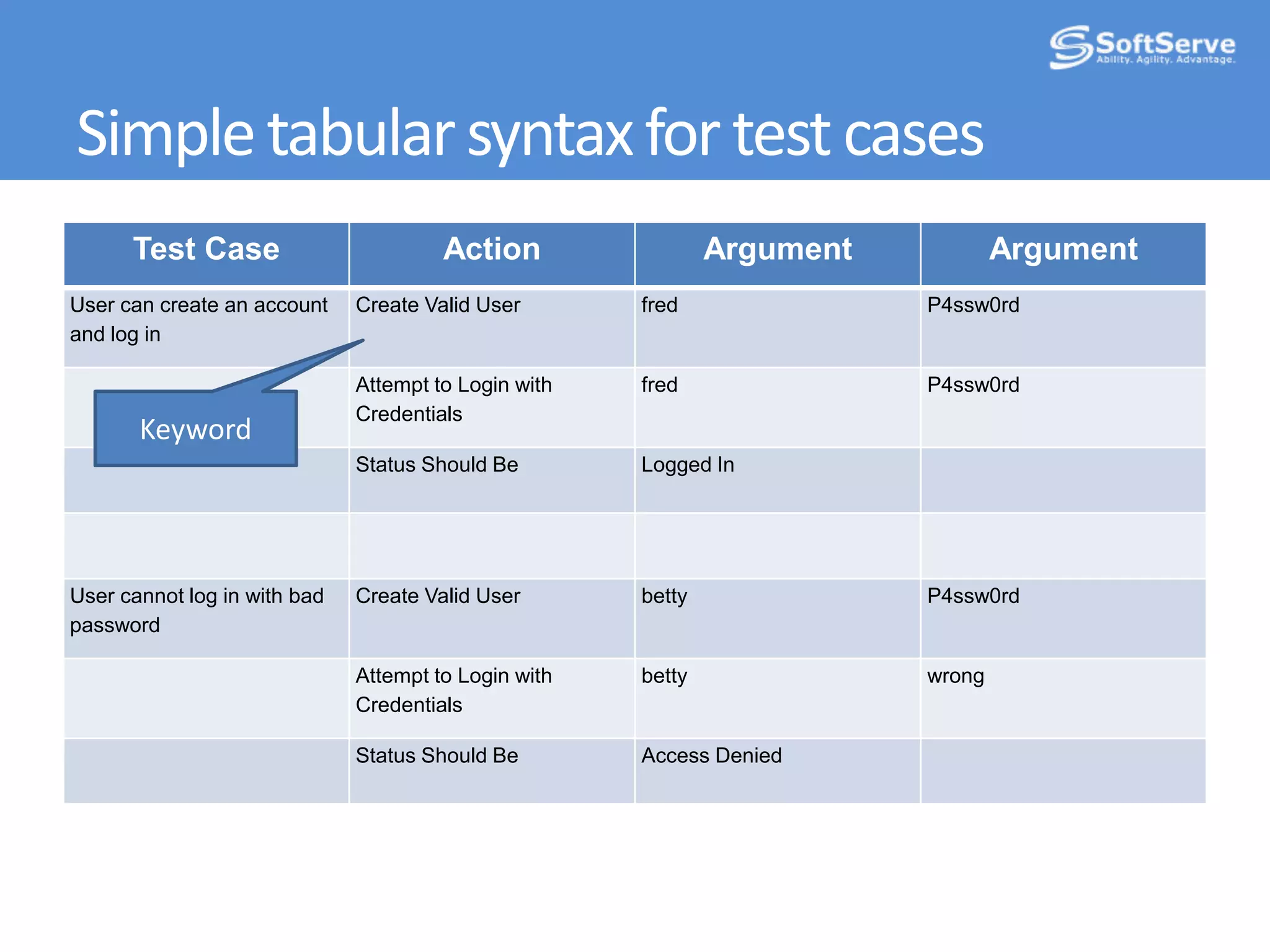 SoftServe
Ability. Agility. Advantage.

Simple tabular syntax for test cases

| Test Case | Action | Argument | Argument |
|---|---|---|---|
| User can create an account and log in | Create Valid User | fred | P4ssw0rd |
| | Attempt to Login with Credentials | fred | P4ssw0rd |
| | Status Should Be | Logged In | |
| | | | |
| User cannot log in with bad password | Create Valid User | betty | P4ssw0rd |
| | Attempt to Login with Credentials | betty | wrong |
| | Status Should Be | Access Denied | |

Keyword